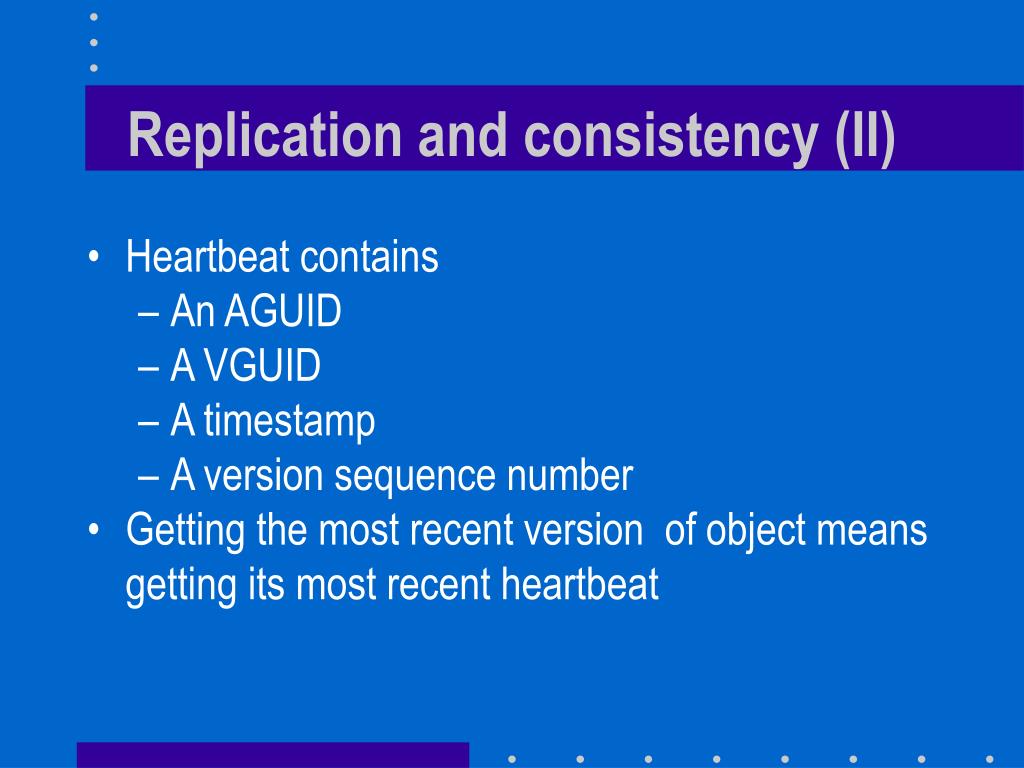 Replication and consistency (II)

• Heartbeat contains
– An AGUID
– A VGUID
– A timestamp
– A version sequence number
• Getting the most recent version of object means getting its most recent heartbeat